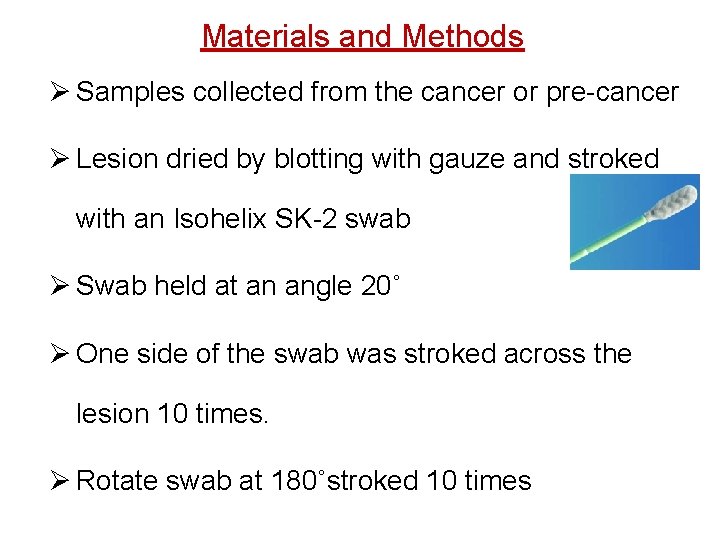 Materials and Methods

➢ Samples collected from the cancer or pre-cancer

➢ Lesion dried by blotting with gauze and stroked with an Isohelix SK-2 swab

➢ Swab held at an angle 20˚

➢ One side of the swab was stroked across the lesion 10 times.

➢ Rotate swab at 180˚stroked 10 times